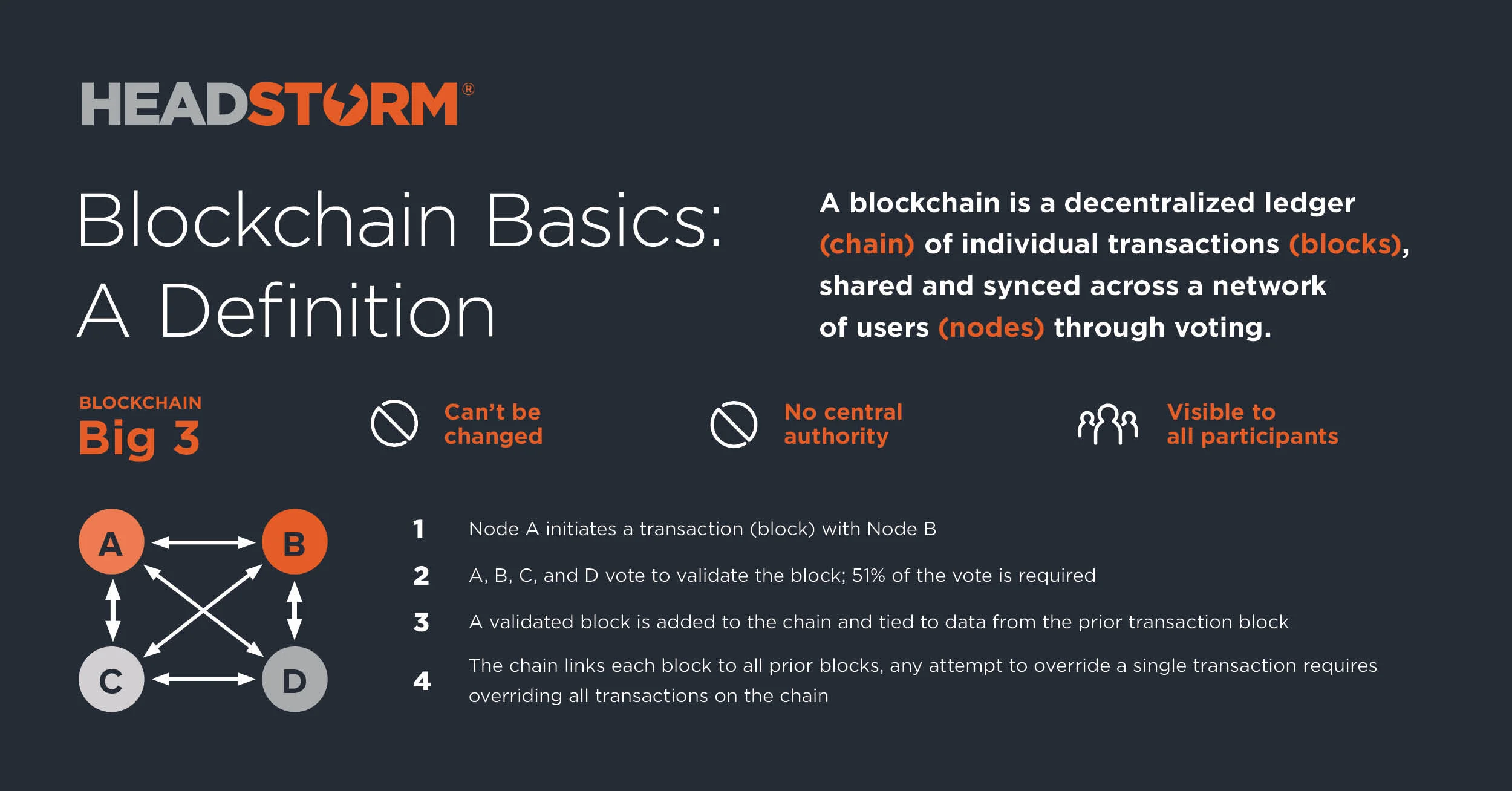 HEADSTORM®

Blockchain Basics: A Definition

A blockchain is a decentralized ledger (chain) of individual transactions (blocks), shared and synced across a network of users (nodes) through voting.

BLOCKCHAIN Big 3

Can't be changed

No central authority

Visible to all participants

A B C D

1 Node A initiates a transaction (block) with Node B

2 A, B, C, and D vote to validate the block; 51% of the vote is required

3 A validated block is added to the chain and tied to data from the prior transaction block

4 The chain links each block to all prior blocks, any attempt to override a single transaction requires overriding all transactions on the chain